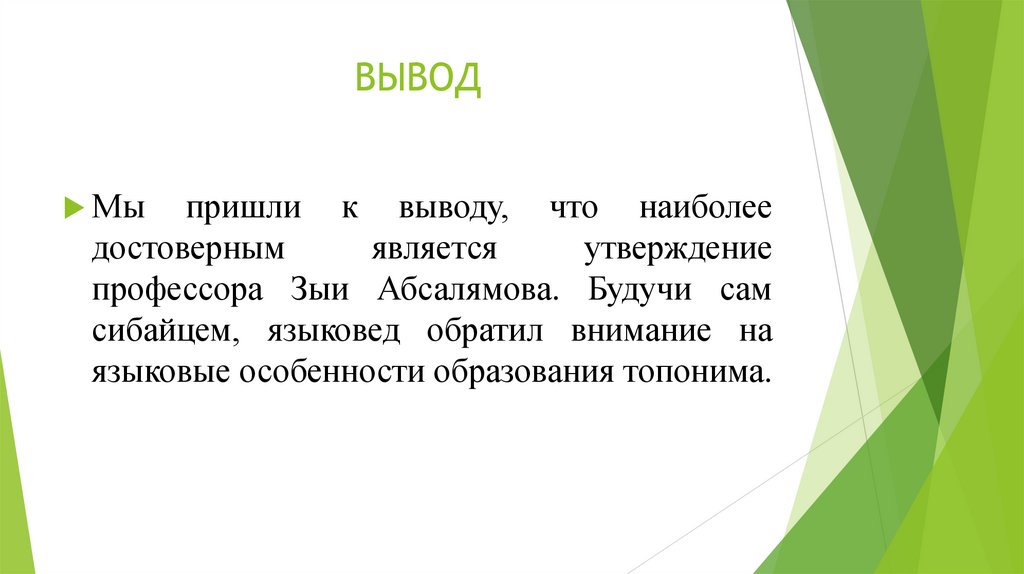 ВЫВОД

Мы пришли к выводу, что наиболее достоверным является утверждение профессора Зыи Абсалямова. Будучи сам сибайцем, языковед обратил внимание на языковые особенности образования топонима.